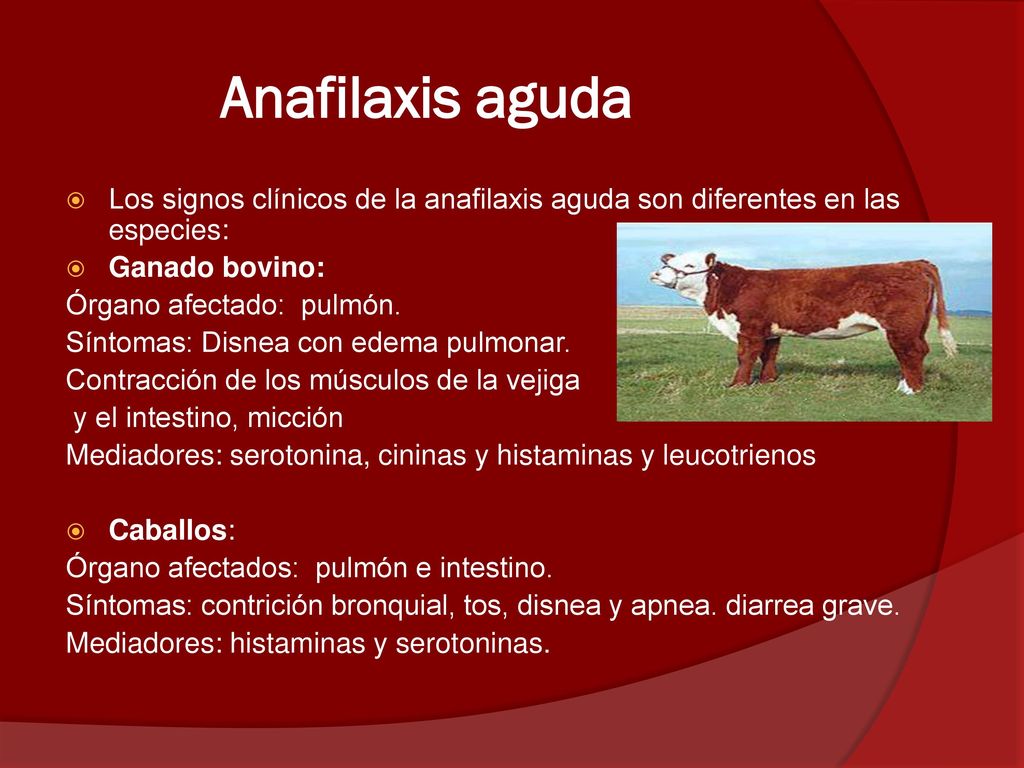 Anafilaxis aguda

Los signos clínicos de la anafilaxis aguda son diferentes en las especies:

Ganado bovino:

Órgano afectado: pulmón.
Síntomas: Disnea con edema pulmonar.
Contracción de los músculos de la vejiga y el intestino, micción
Mediadores: serotonina, cininas y histaminas y leucotrienos

Caballos:

Órgano afectados: pulmón e intestino.
Síntomas: contrición bronquial, tos, disnea y apnea. diarrea grave.
Mediadores: histaminas y serotoninas.